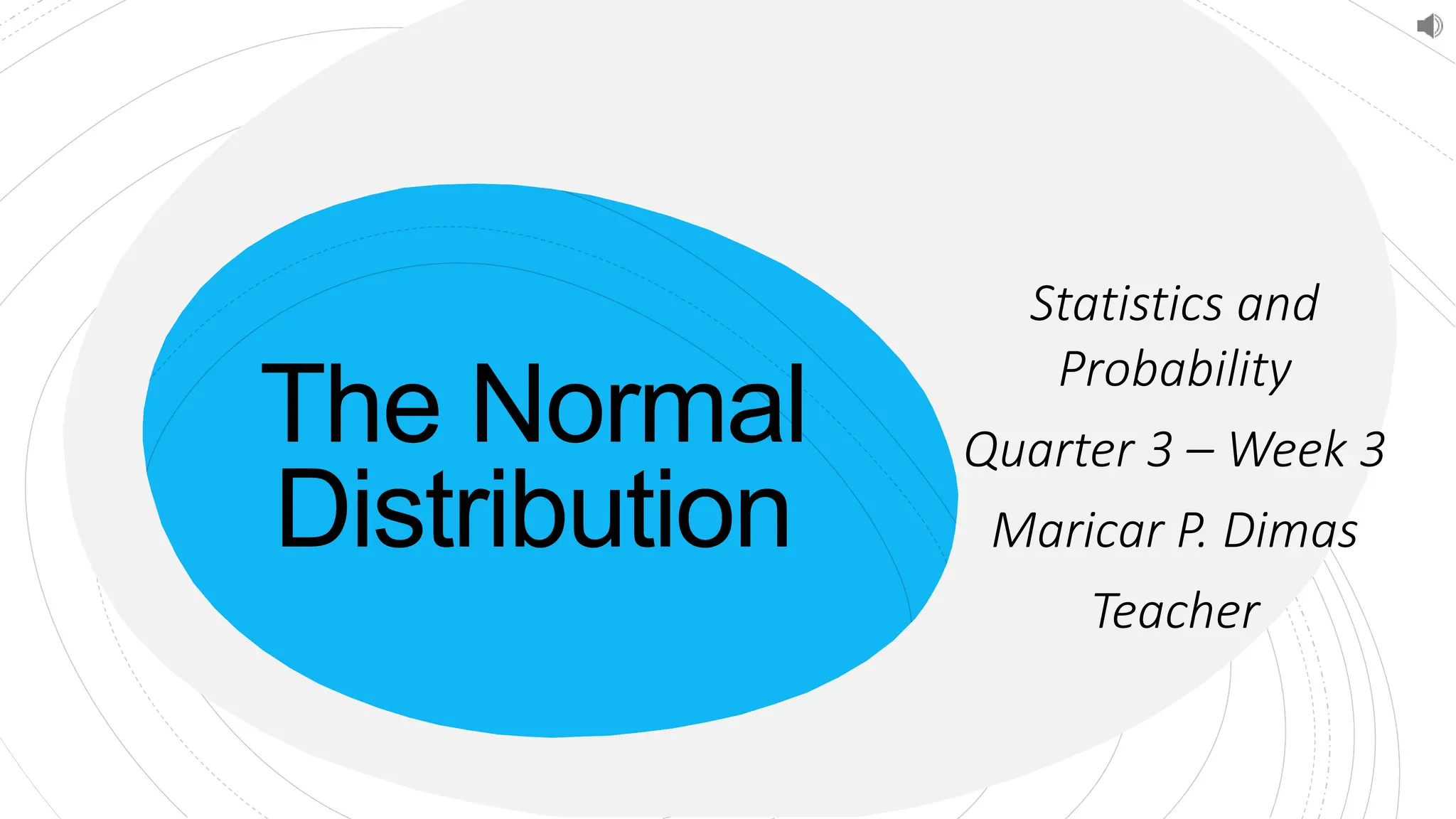 The Normal Distribution

Statistics and Probability

Quarter 3 – Week 3

Maricar P. Dimas

Teacher